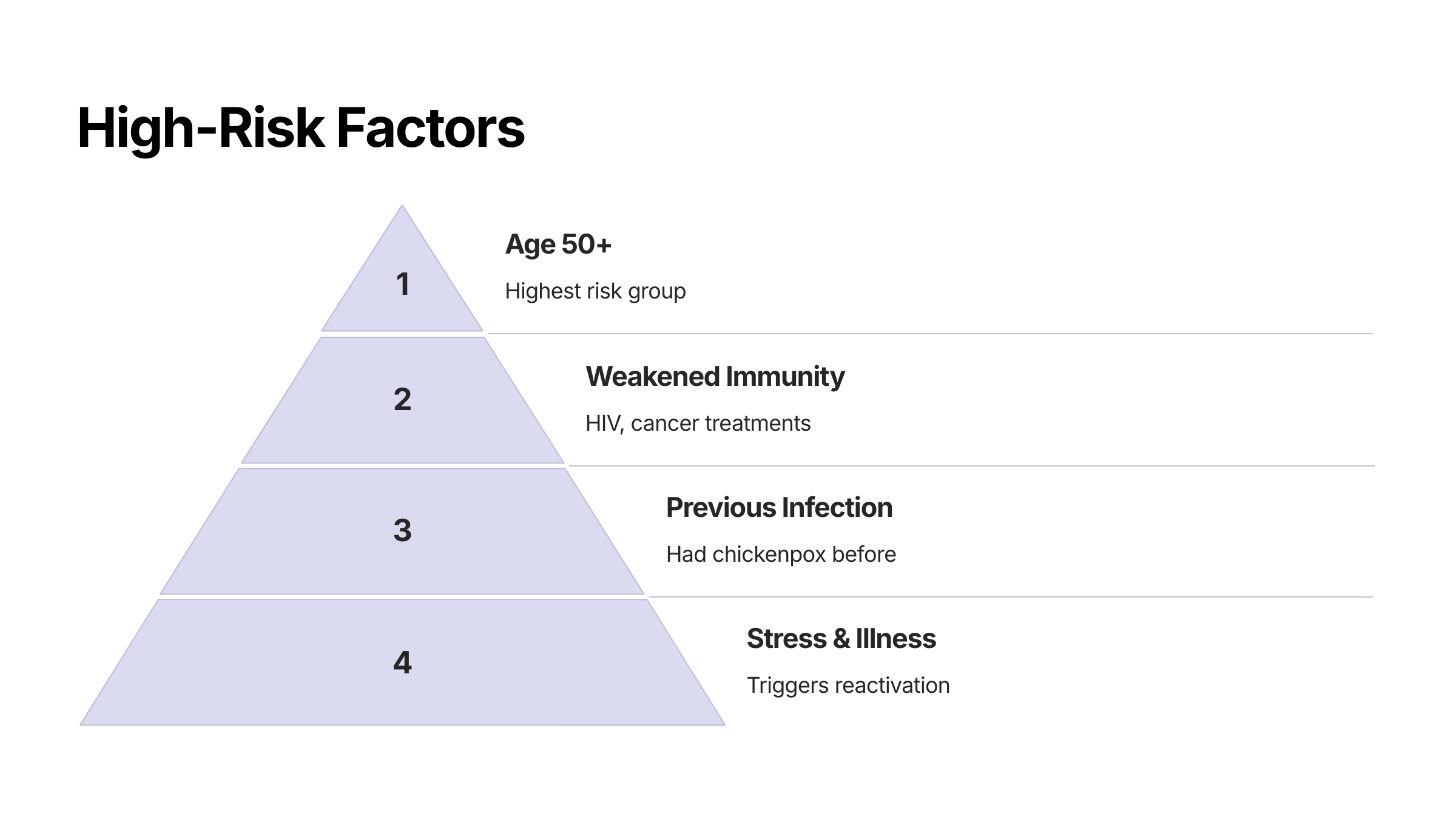 High-Risk Factors

1

Age 50+

Highest risk group

2

Weakened Immunity

HIV, cancer treatments

3

Previous Infection

Had chickenpox before

4

Stress & Illness

Triggers reactivation